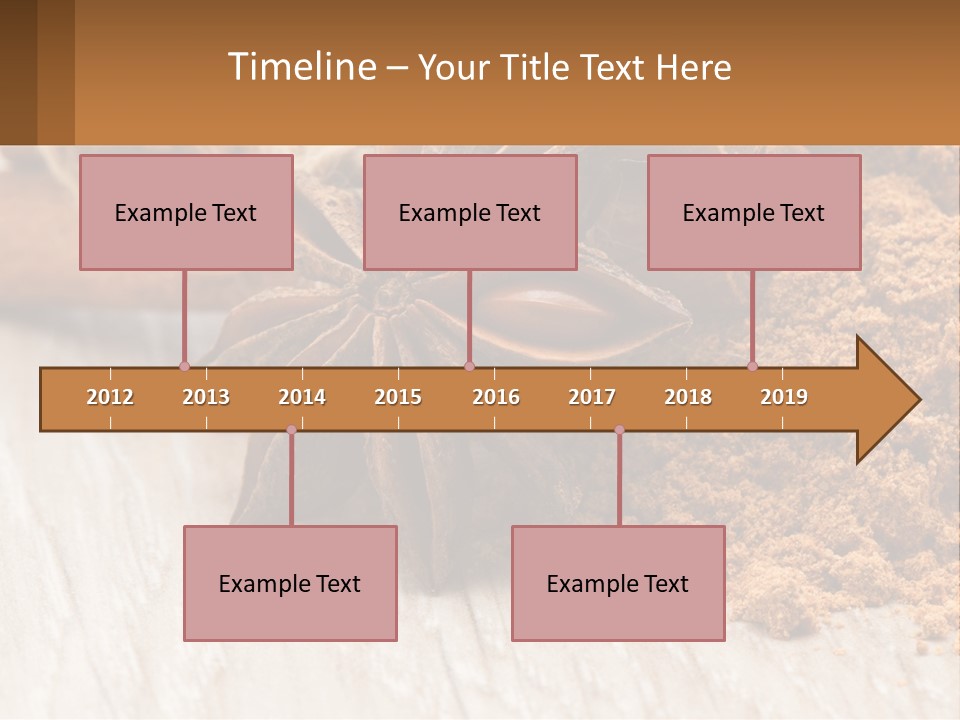 Timeline – Your Title Text Here

Example Text

Example Text

Example Text

2012 2013 2014 2015 2016 2017 2018 2019

Example Text

Example Text